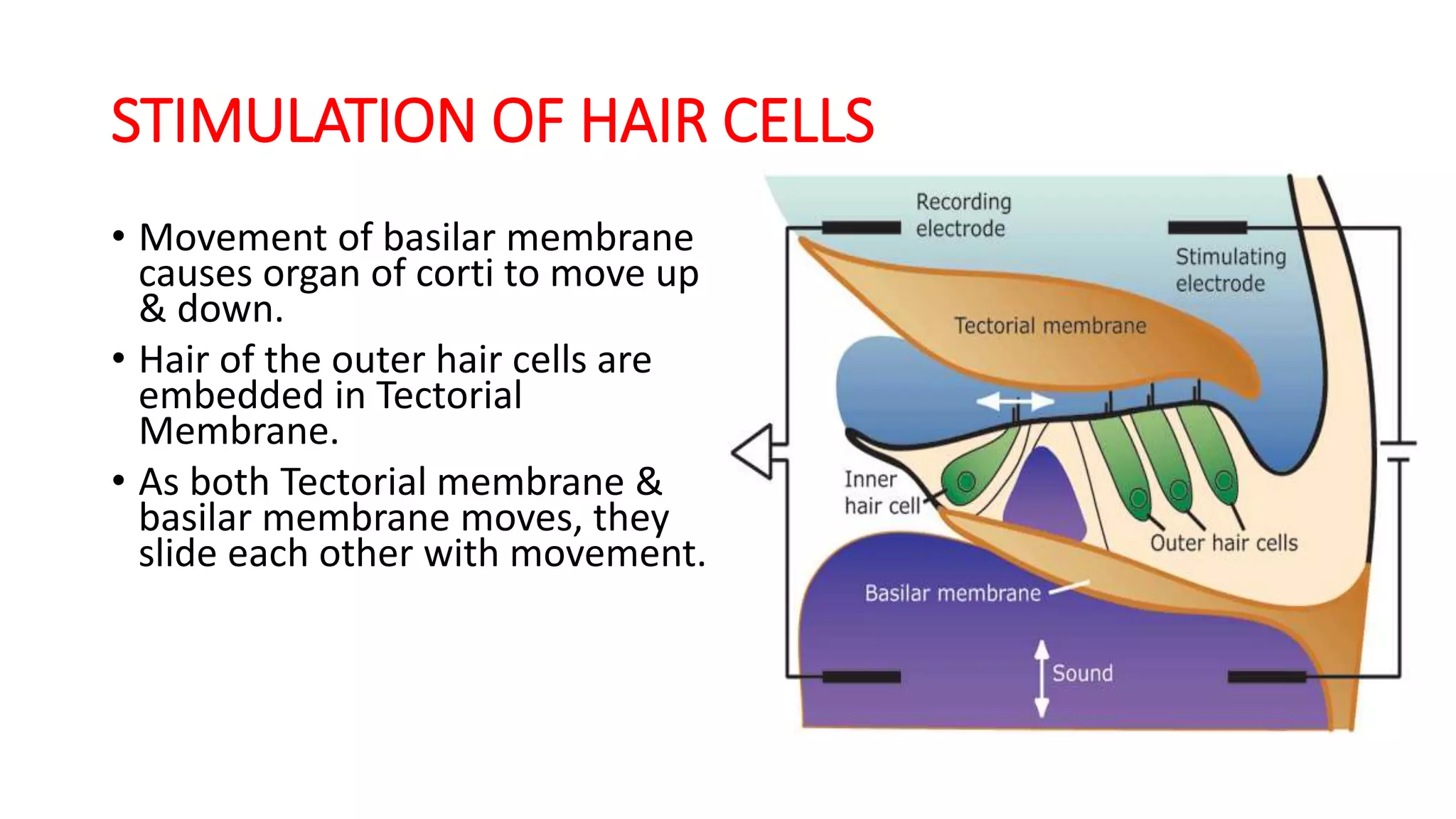 STIMULATION OF HAIR CELLS

• Movement of basilar membrane causes organ of corti to move up & down.

• Hair of the outer hair cells are embedded in Tectorial Membrane.

• As both Tectorial membrane & basilar membrane moves, they slide each other with movement.

Recording electrode

Stimulating electrode

Tectorial membrane

Inner hair cell

Outer hair cells

Basilar membrane

Sound